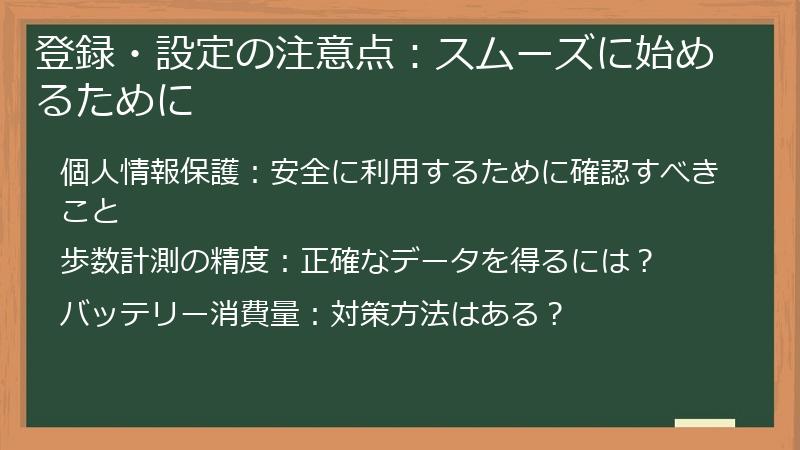 登録・設定の注意点：スムーズに始めるために

個人情報保護：安全に利用するために確認すべきこと

歩数計測の精度：正確なデータを得るには？

バッテリー消費量：対策方法はある？